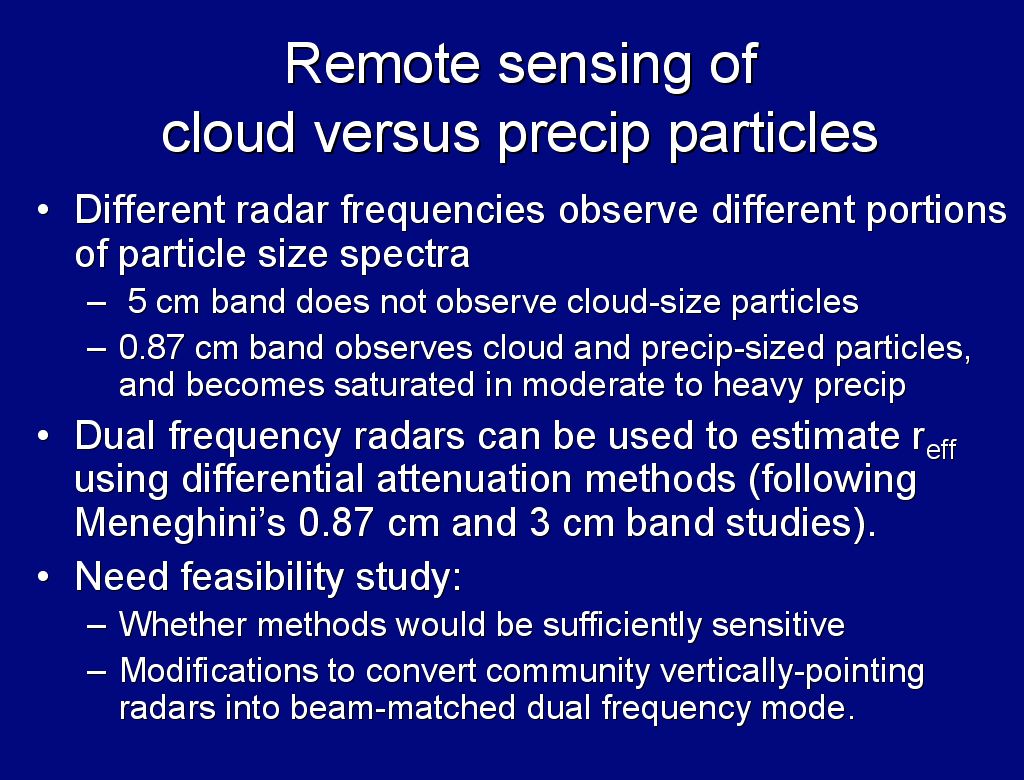 Remote sensing of cloud versus precip particles

• Different radar frequencies observe different portions of particle size spectra
– 5 cm band does not observe cloud-size particles
– 0.87 cm band observes cloud and precip-sized particles, and becomes saturated in moderate to heavy precip

• Dual frequency radars can be used to estimate $r_{eff}$ using differential attenuation methods (following Meneghini's 0.87 cm and 3 cm band studies).

• Need feasibility study:
– Whether methods would be sufficiently sensitive
– Modifications to convert community vertically-pointing radars into beam-matched dual frequency mode.